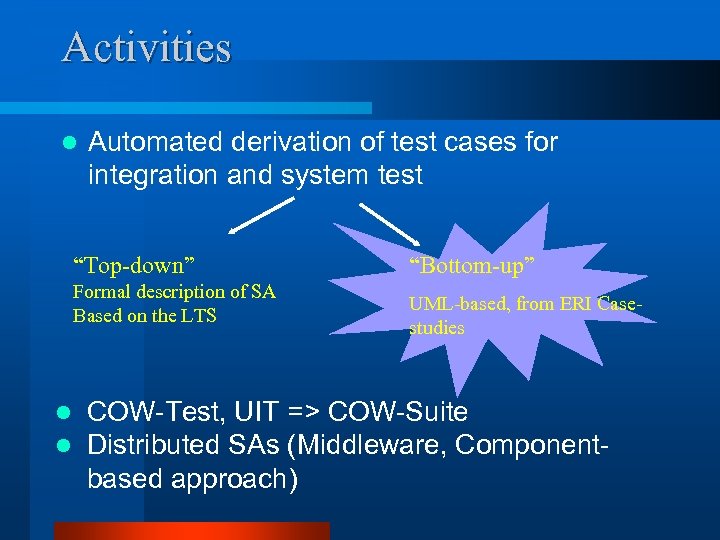 Activities

Automated derivation of test cases for integration and system test

“Top-down”
Formal description of SA
Based on the LTS

“Bottom-up”
UML-based, from ERI Case-studies

COW-Test, UIT => COW-Suite
Distributed SAs (Middleware, Component-based approach)